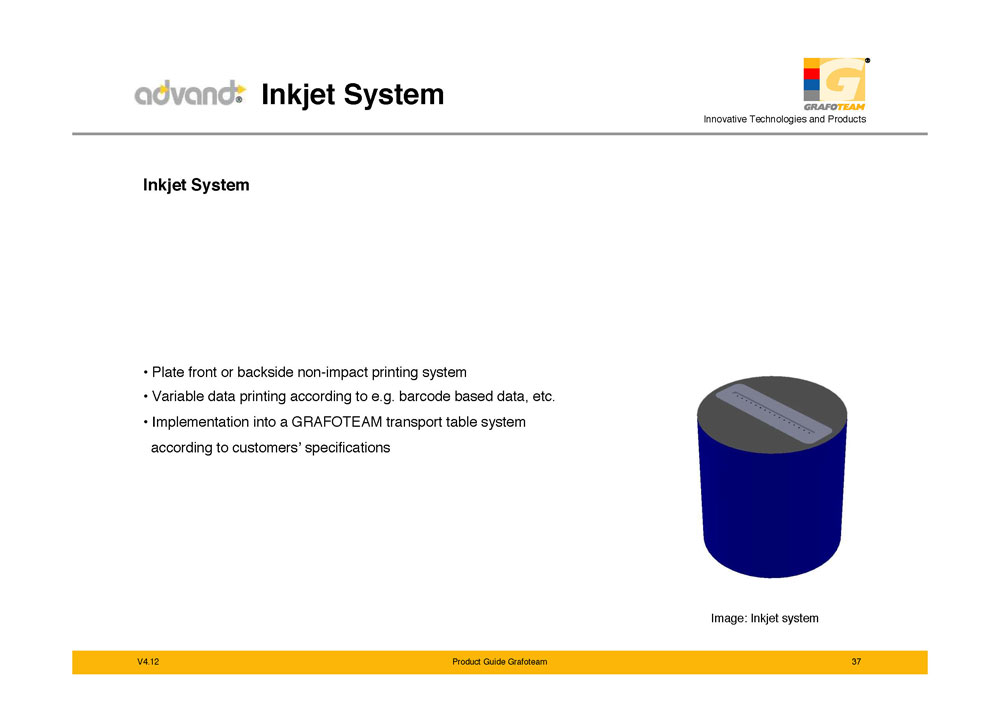 advand Inkjet System

GRAFOTEAM
Innovative Technologies and Products

Inkjet System

• Plate front or backside non-impact printing system
• Variable data printing according to e.g. barcode based data, etc.
• Implementation into a GRAFOTEAM transport table system according to customers' specifications

Image: Inkjet system

V4.12 Product Guide Grafoteam 37